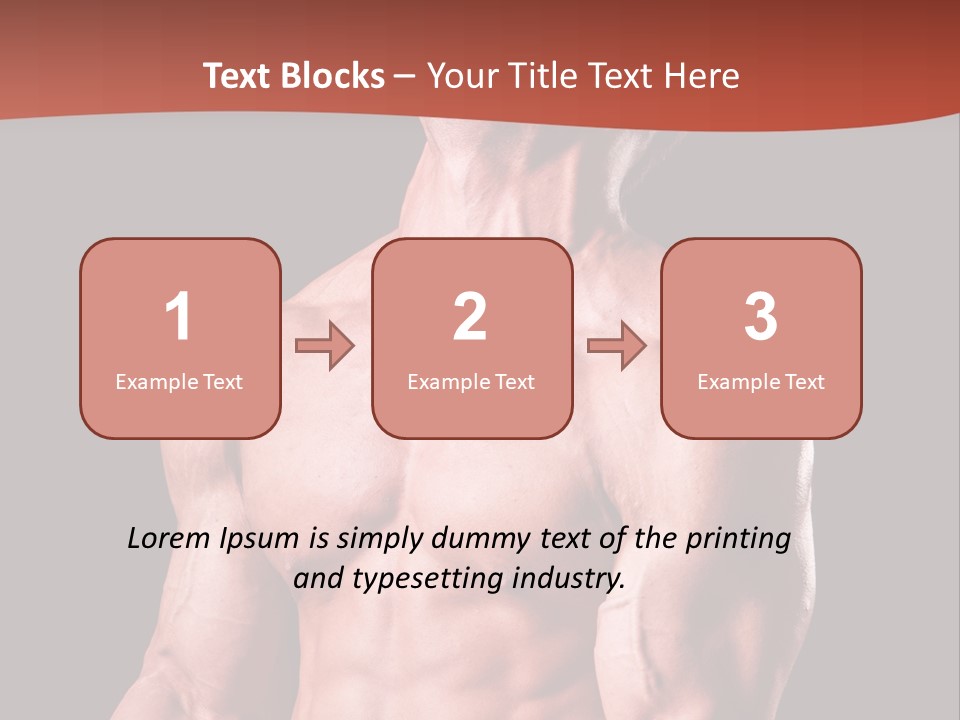 Text Blocks – Your Title Text Here

1
Example Text

2
Example Text

3
Example Text

Lorem Ipsum is simply dummy text of the printing and typesetting industry.